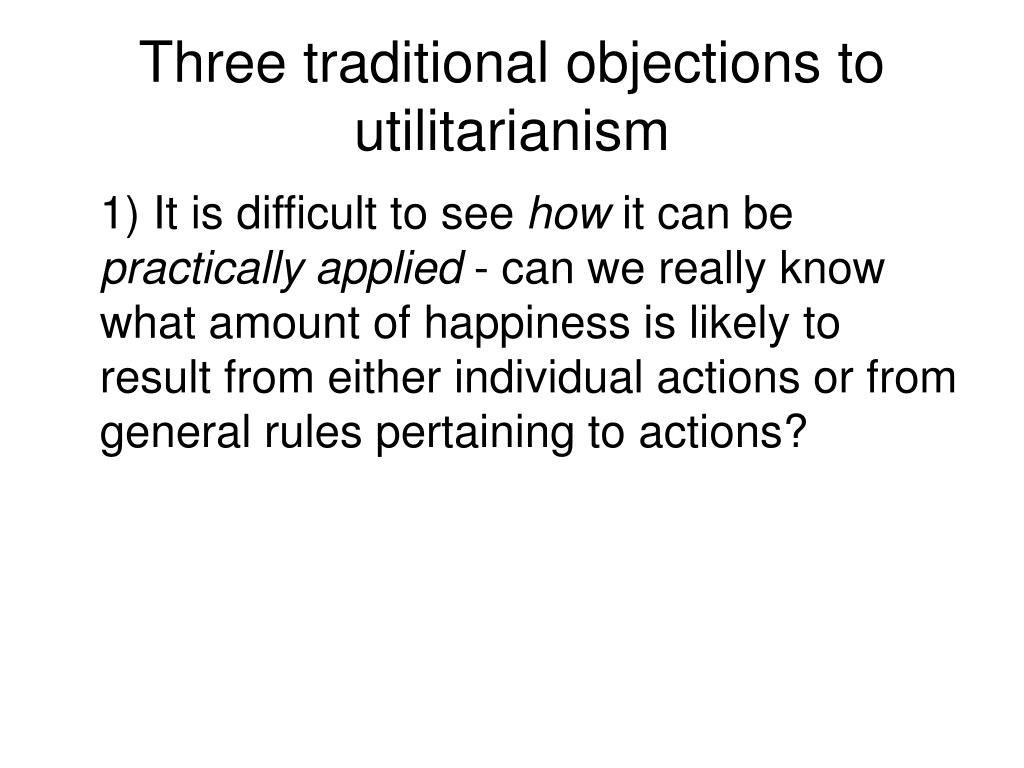 Three traditional objections to utilitarianism

1) It is difficult to see how it can be practically applied - can we really know what amount of happiness is likely to result from either individual actions or from general rules pertaining to actions?